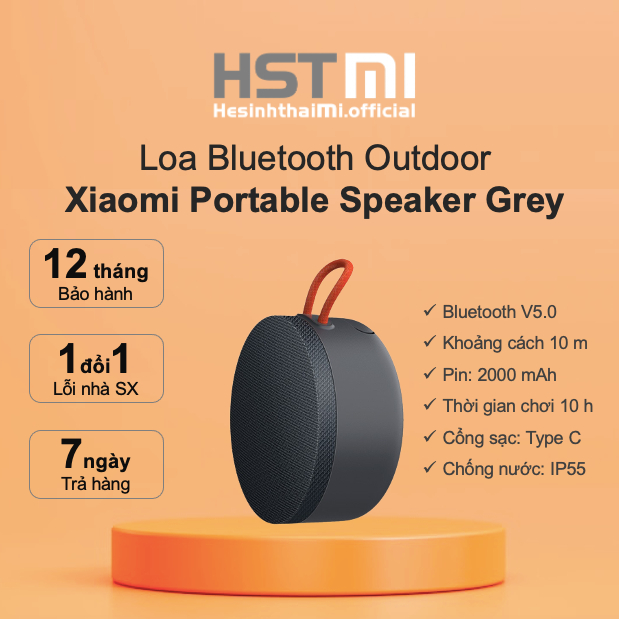 HSTMI
HesinhthaiMi.official

Loa Bluetooth Outdoor
Xiaomi Portable Speaker Grey

12 tháng
Bảo hành

1 đổi 1
Lỗi nhà SX

7 ngày
Trả hàng

✓ Bluetooth V5.0
✓ Khoảng cách 10 m
✓ Pin: 2000 mAh
✓ Thời gian chơi 10 h
✓ Cổng sạc: Type C
✓ Chống nước: IP55